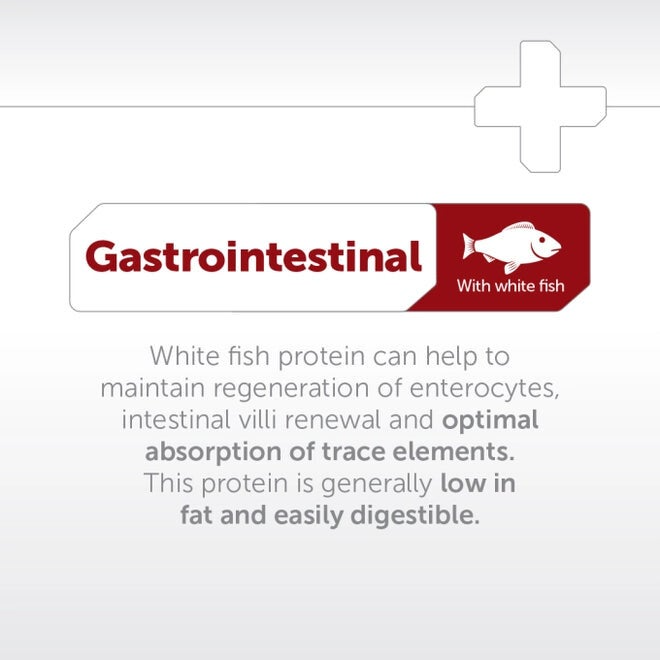 Gastrointestinal

With white fish

White fish protein can help to maintain regeneration of enterocytes, intestinal villi renewal and optimal absorption of trace elements. This protein is generally low in fat and easily digestible.